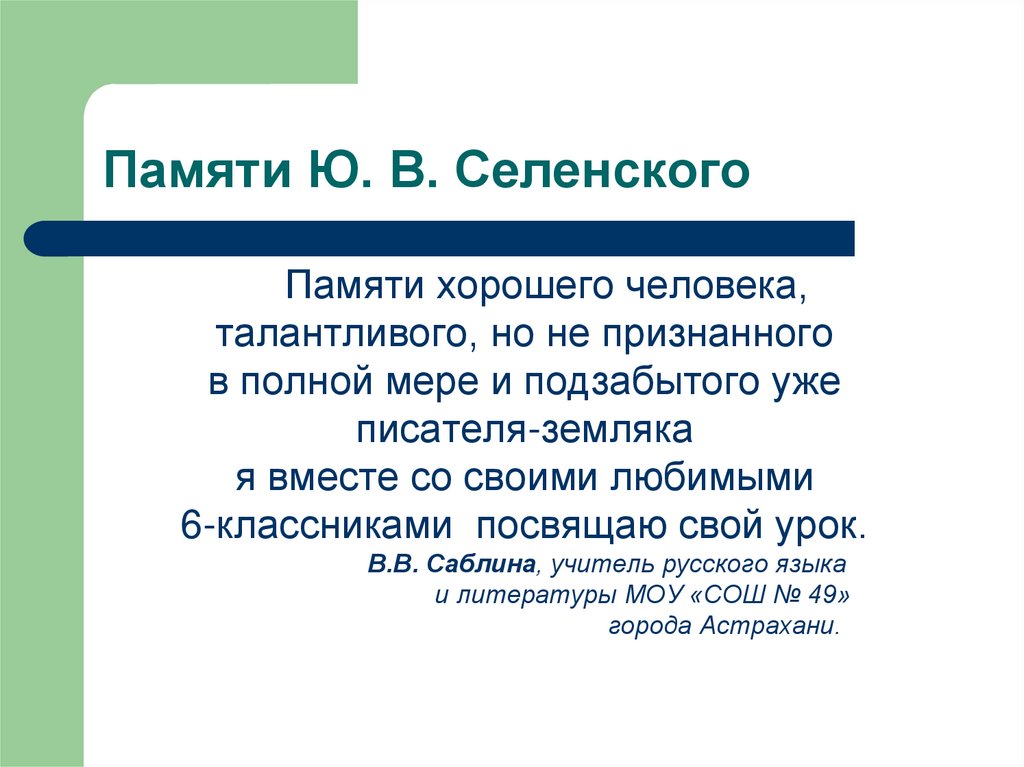 Памяти Ю. В. Селенского

Памяти хорошего человека, талантливого, но не признанного в полной мере и подзабытого уже писателя-земляка я вместе со своими любимыми 6-классниками посвящаю свой урок.

В.В. Саблина, учитель русского языка и литературы МОУ «СОШ № 49» города Астрахани.